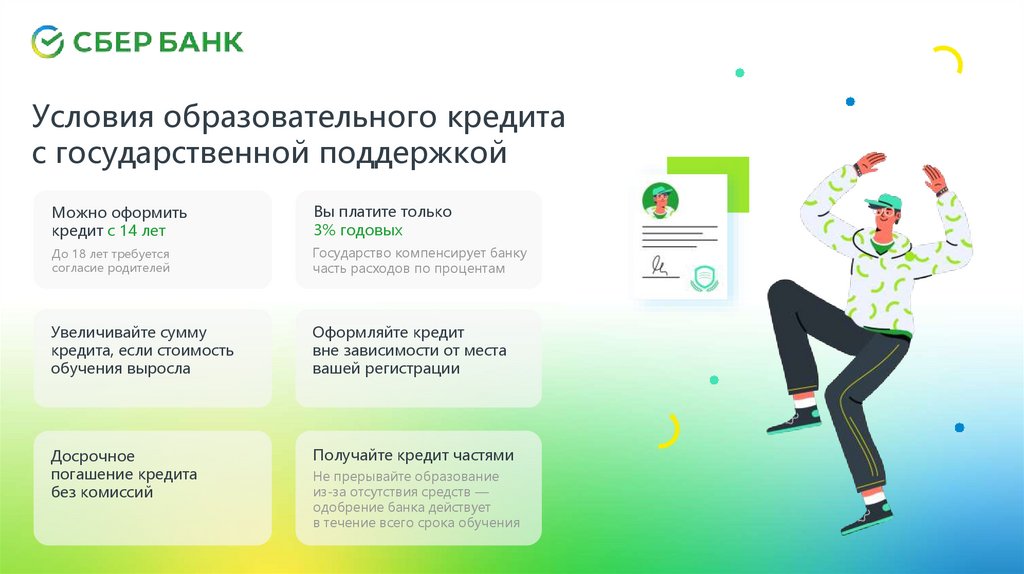 СБЕР БАНК

Условия образовательного кредита с государственной поддержкой

Можно оформить кредит с 14 лет
До 18 лет требуется согласие родителей

Вы платите только 3% годовых
Государство компенсирует банку часть расходов по процентам

Увеличивайте сумму кредита, если стоимость обучения выросла

Оформляйте кредит вне зависимости от места вашей регистрации

Досрочное погашение кредита без комиссий

Получайте кредит частями
Не прерывайте образование из-за отсутствия средств — одобрение банка действует в течение всего срока обучения